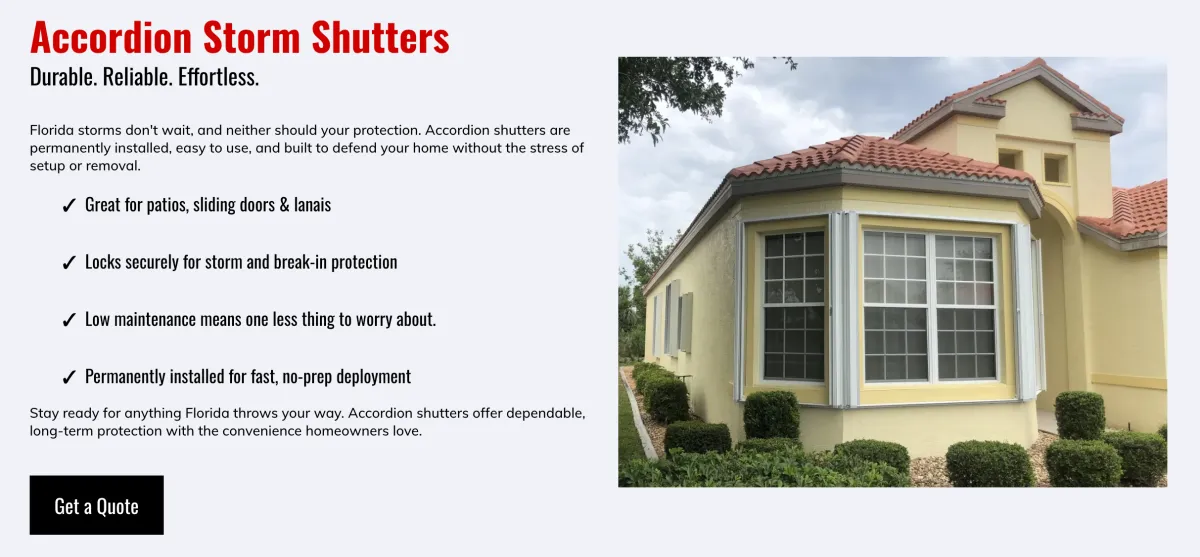 Accordion Storm Shutters

Durable. Reliable. Effortless.

Florida storms don't wait, and neither should your protection. Accordion shutters are permanently installed, easy to use, and built to defend your home without the stress of setup or removal.

✓ Great for patios, sliding doors & lanais

✓ Locks securely for storm and break-in protection

✓ Low maintenance means one less thing to worry about.

✓ Permanently installed for fast, no-prep deployment

Stay ready for anything Florida throws your way. Accordion shutters offer dependable, long-term protection with the convenience homeowners love.

Get a Quote